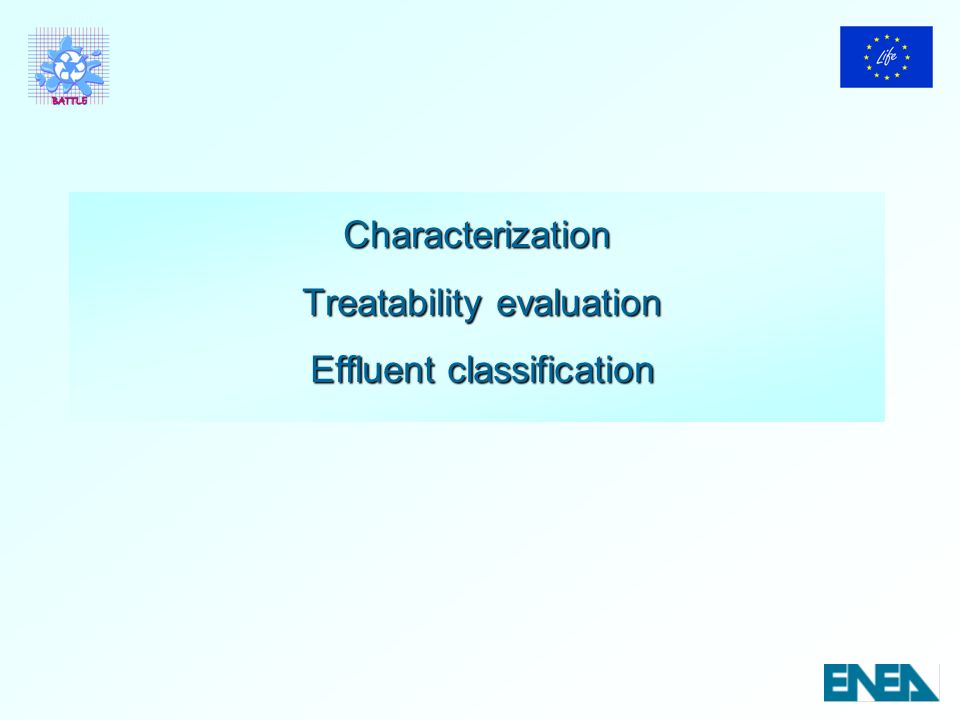 BATTLE

Life

Characterization

Treatability evaluation

Effluent classification

ENEA